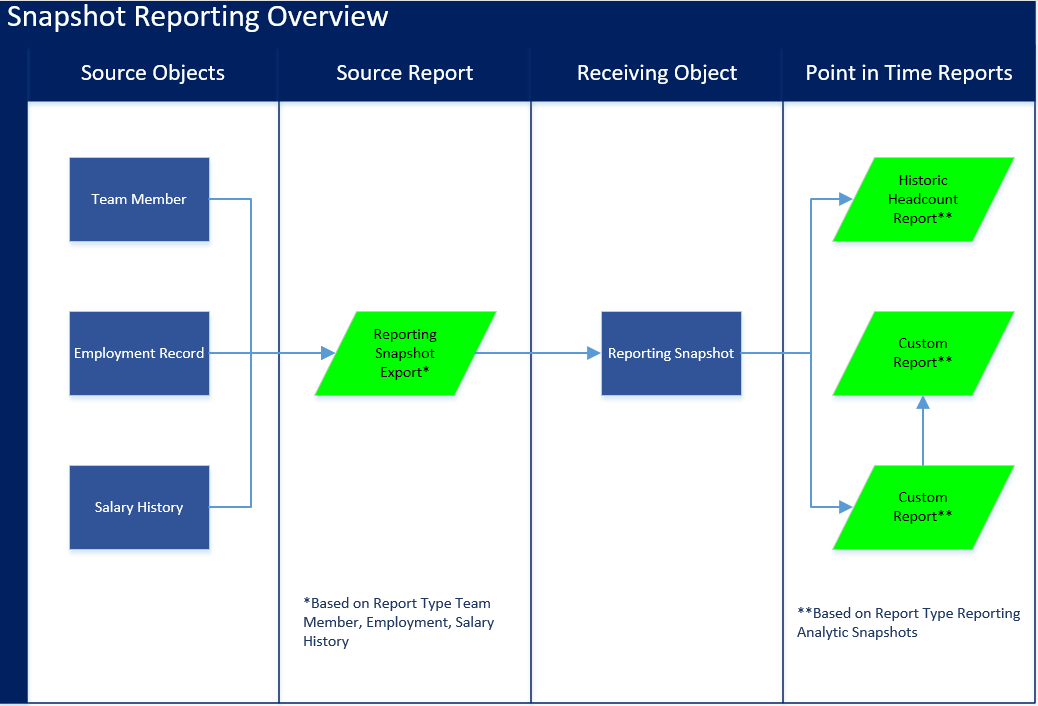 Snapshot Reporting Overview

Source Objects

Team Member

Employment Record

Salary History

Source Report

Reporting Snapshot Export*

*Based on Report Type Team Member, Employment, Salary History

Receiving Object

Reporting Snapshot

Point in Time Reports

Historic Headcount Report**

Custom Report**

Custom Report**

**Based on Report Type Reporting Analytic Snapshots